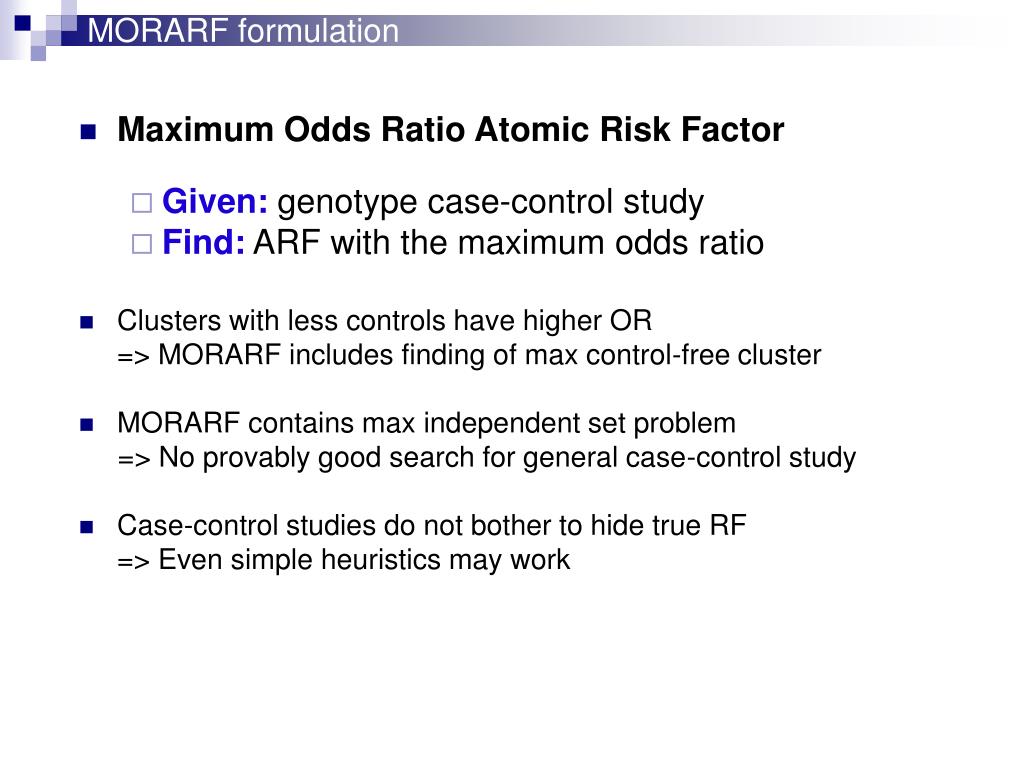 MORARF formulation

Maximum Odds Ratio Atomic Risk Factor

Given: genotype case-control study
Find: ARF with the maximum odds ratio

Clusters with less controls have higher OR
=> MORARF includes finding of max control-free cluster

MORARF contains max independent set problem
=> No provably good search for general case-control study

Case-control studies do not bother to hide true RF
=> Even simple heuristics may work